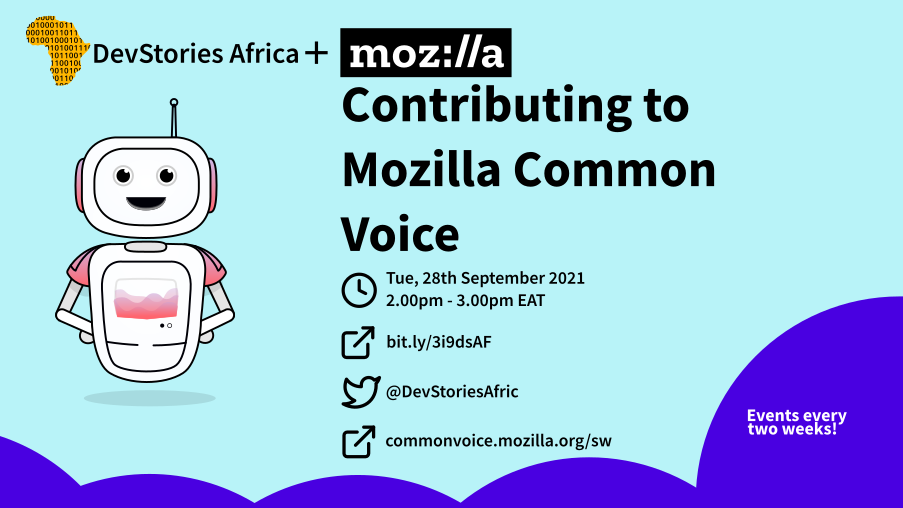 DevStories Africa + moz://a

Contributing to Mozilla Common Voice

Tue, 28th September 2021
2.00pm - 3.00pm EAT

bit.ly/3i9dsAF

@DevStoriesAfric

commonvoice.mozilla.org/sw

Events every two weeks!